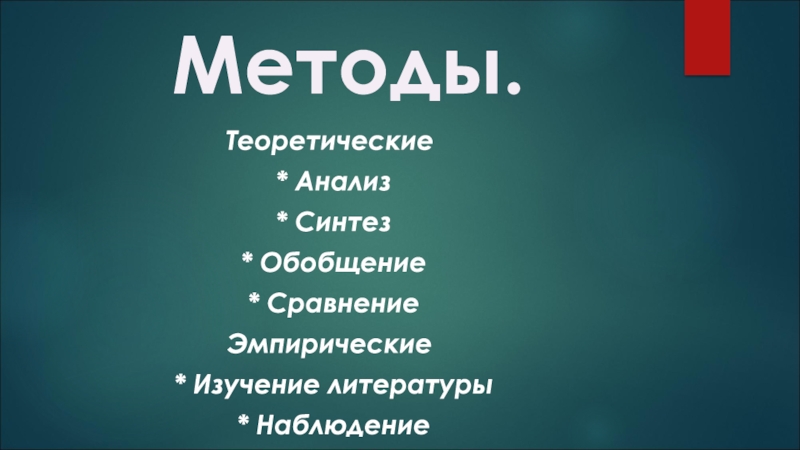 Методы.

Теоретические
* Анализ
* Синтез
* Обобщение
* Сравнение
Эмпирические
* Изучение литературы
* Наблюдение